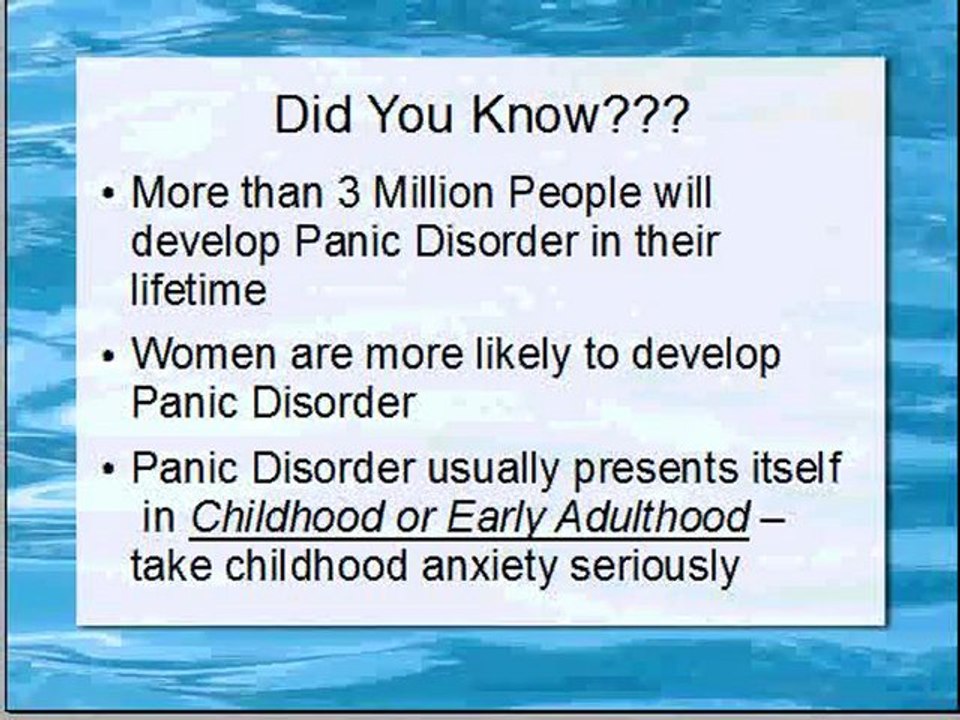 Did You Know???

• More than 3 Million People will develop Panic Disorder in their lifetime

• Women are more likely to develop Panic Disorder

• Panic Disorder usually presents itself in Childhood or Early Adulthood – take childhood anxiety seriously